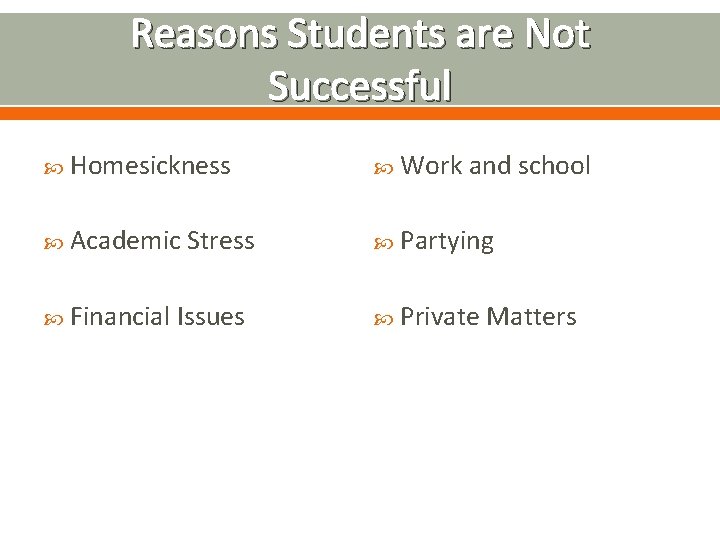 Reasons Students are Not Successful

Homesickness

Academic Stress

Financial Issues

Work and school

Partying

Private Matters